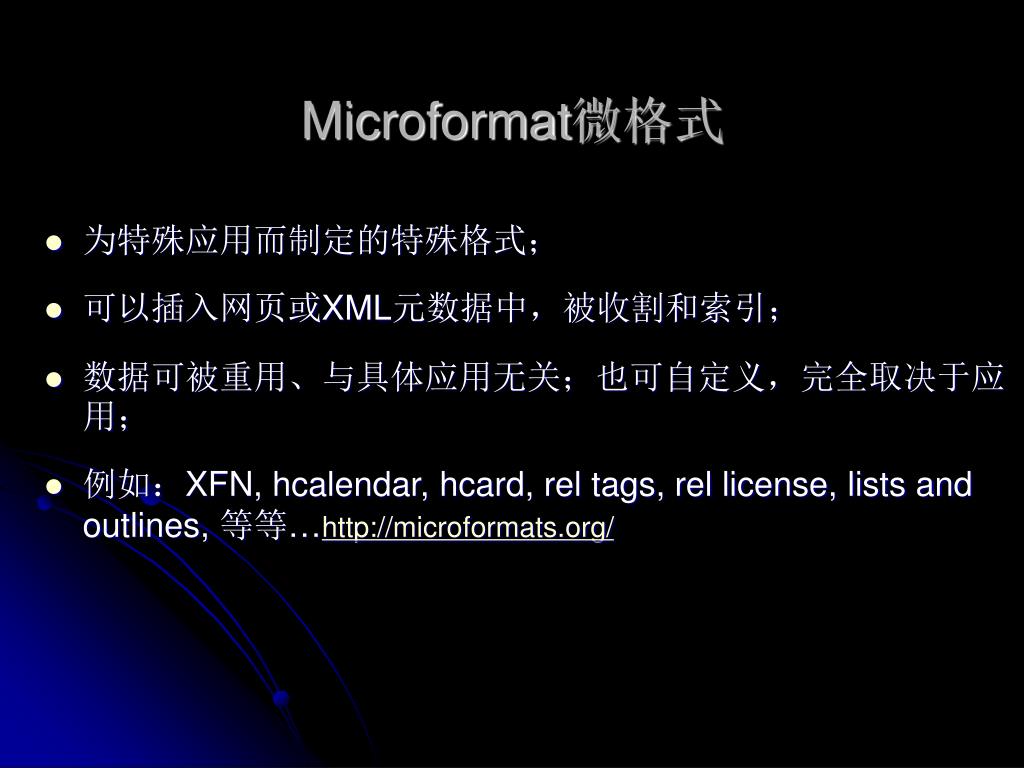 Microformat微格式

- 为特殊应用而制定的特殊格式；
- 可以插入网页或XML元数据中，被收割和索引；
- 数据可被重用、与具体应用无关；也可自定义，完全取决于应用；
- 例如：XFN, hcalendar, hcard, rel tags, rel license, lists and outlines, 等等…http://microformats.org/